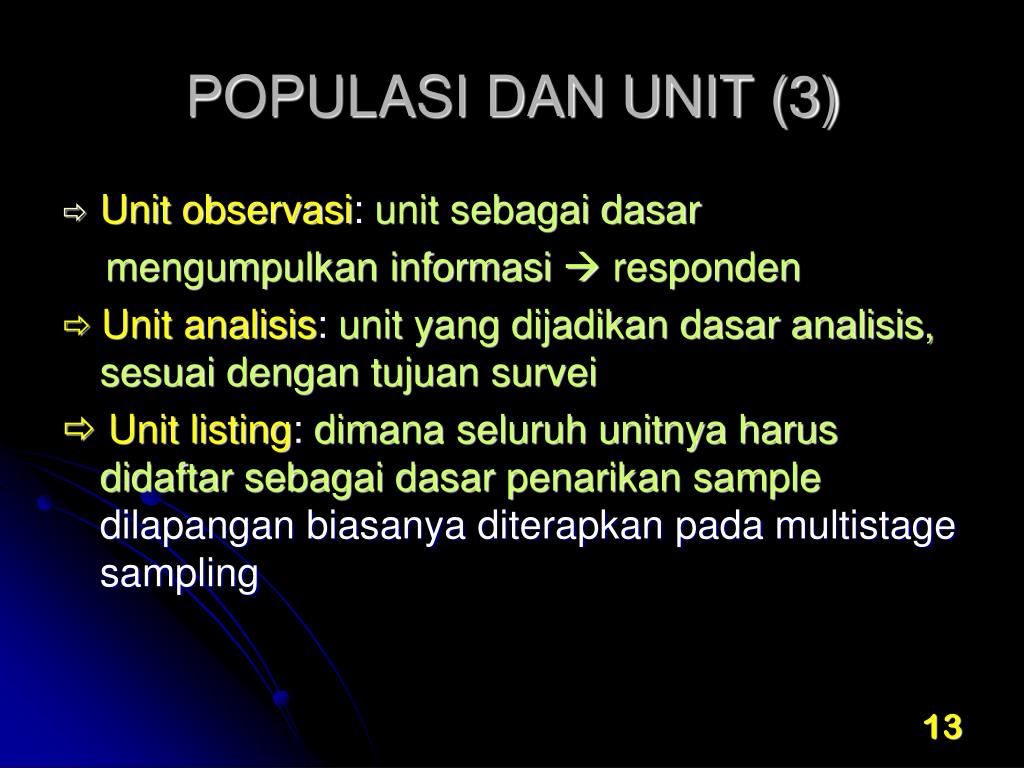 POPULASI DAN UNIT (3)

⇨ Unit observasi: unit sebagai dasar mengumpulkan informasi → responden

⇨ Unit analisis: unit yang dijadikan dasar analisis, sesuai dengan tujuan survei

⇨ Unit listing: dimana seluruh unitnya harus didaftar sebagai dasar penarikan sample dilapangan biasanya diterapkan pada multistage sampling

13